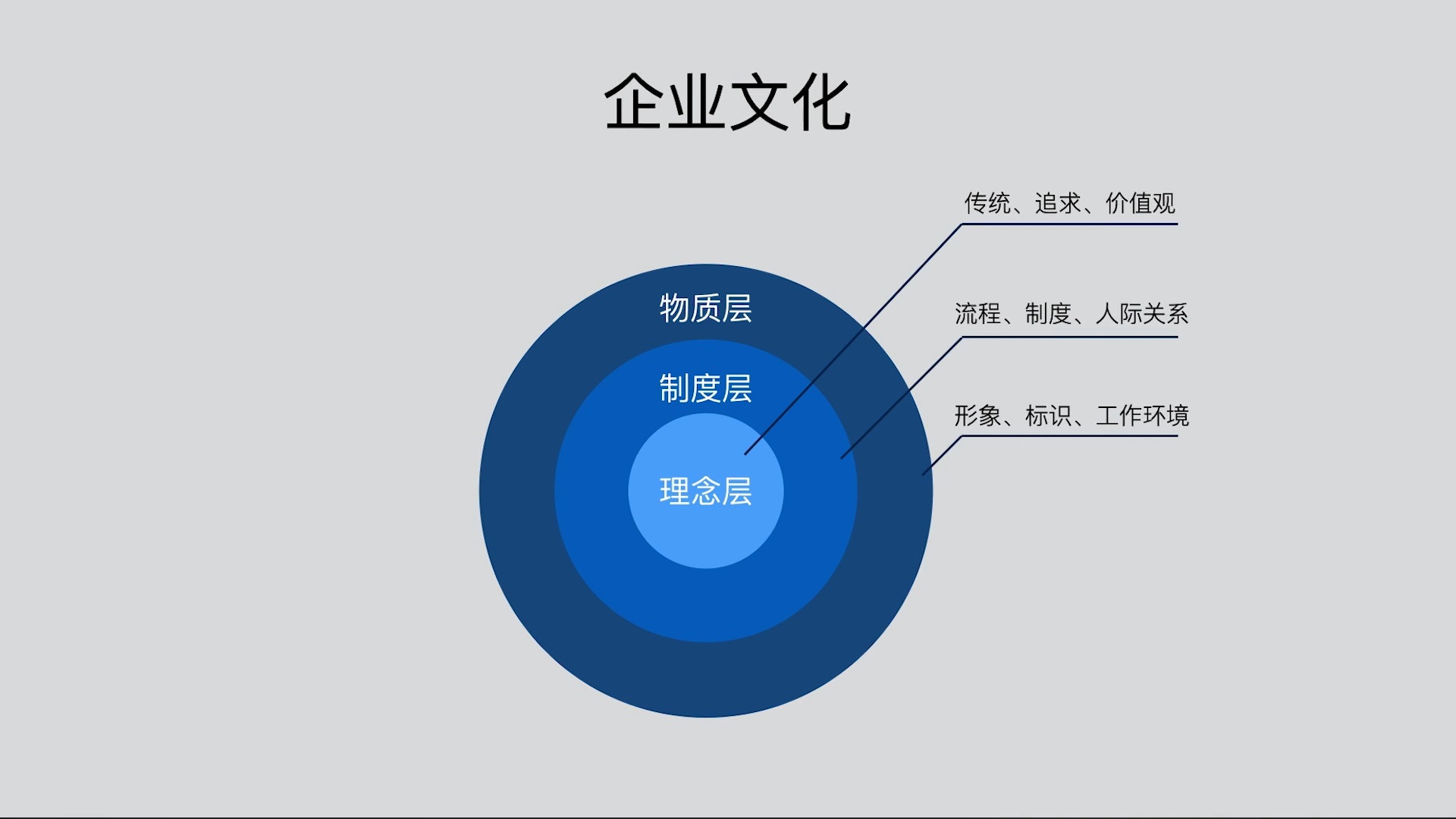 企业文化

物质层

制度层

理念层

传统、追求、价值观

流程、制度、人际关系

形象、标识、工作环境